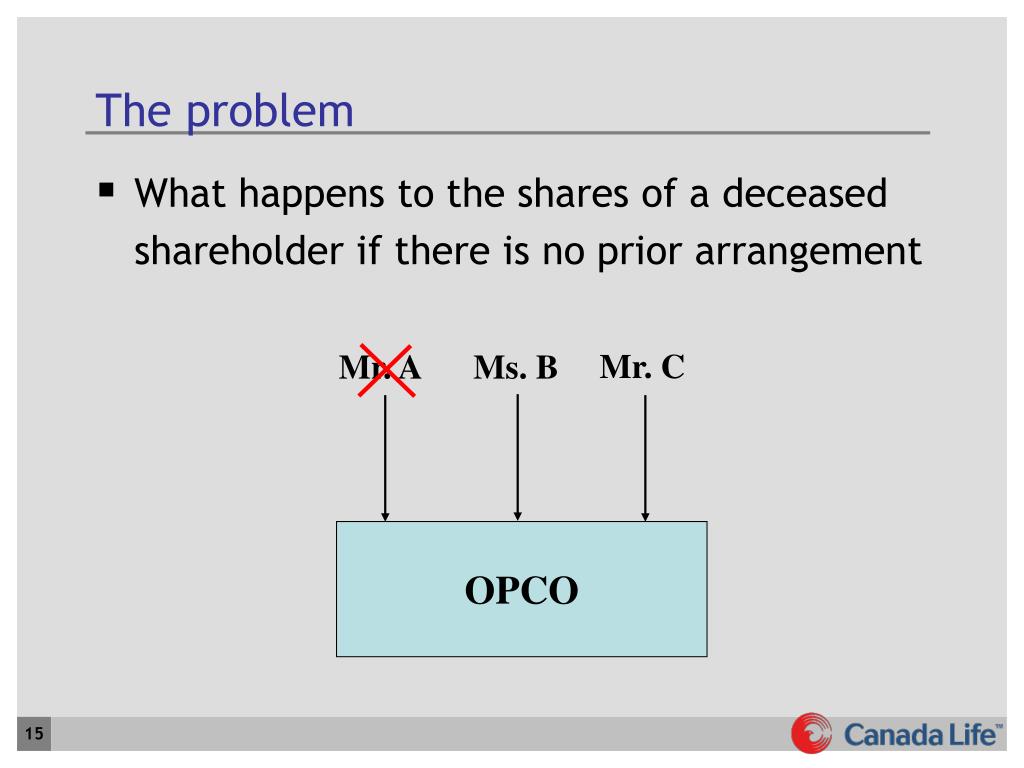 The problem

▪ What happens to the shares of a deceased shareholder if there is no prior arrangement

Mr. A Ms. B Mr. C

OPCO

15

Canada Life™